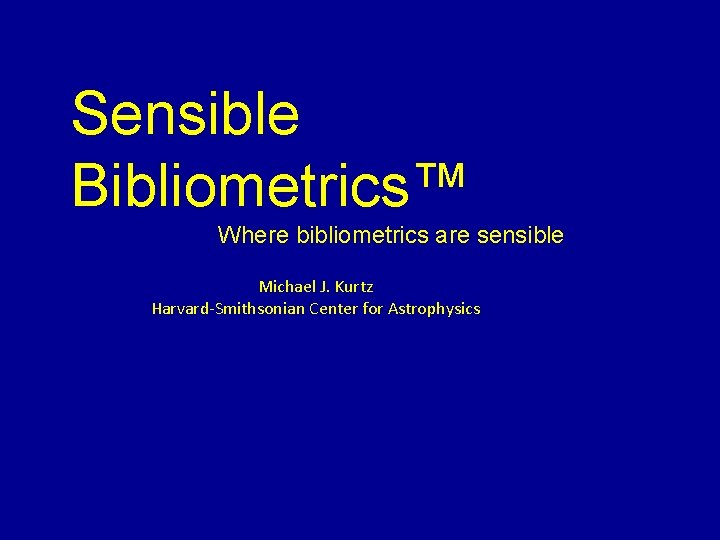 Sensible Bibliometrics™

Where bibliometrics are sensible

Michael J. Kurtz
Harvard-Smithsonian Center for Astrophysics